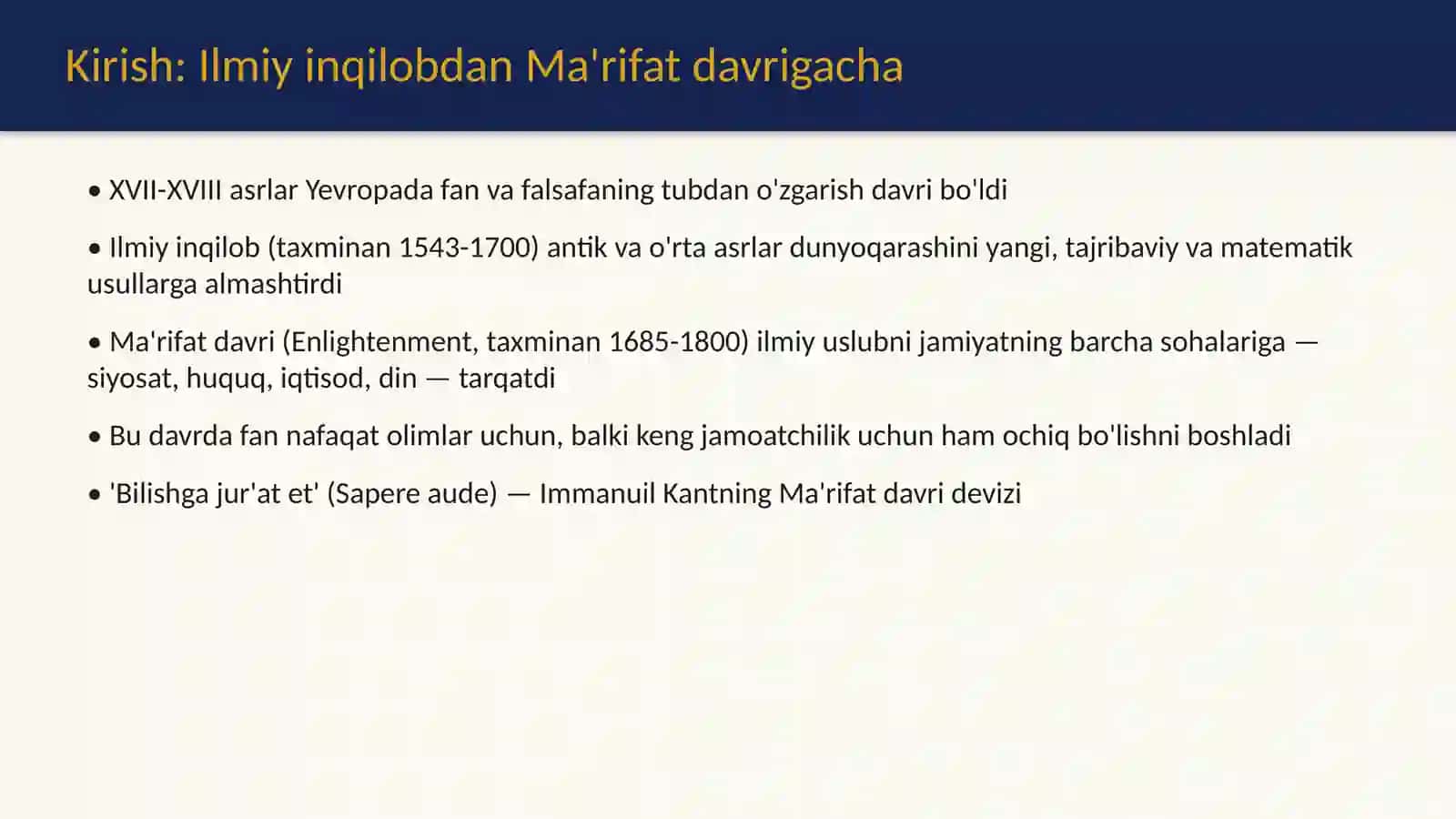 Kirish: Ilmiy inqilobdan Ma'rifat davrigacha

• XVII-XVIII asrlar Yevropada fan va falsafaning tubdan o'zgarish davri bo'ldi

• Ilmiy inqilob (taxminan 1543-1700) antik va o'rta asrlar dunyoqarashini yangi, tajribaviy va matematik usullarga almashtirdi

• Ma'rifat davri (Enlightenment, taxminan 1685-1800) ilmiy uslubni jamiyatning barcha sohalariga — siyosat, huquq, iqtisod, din — tarqatdi

• Bu davrda fan nafaqat olimlar uchun, balki keng jamoatchilik uchun ham ochiq bo'lishni boshladi

• 'Bilishga jur'at et' (Sapere aude) — Immanuil Kantning Ma'rifat davri devizi